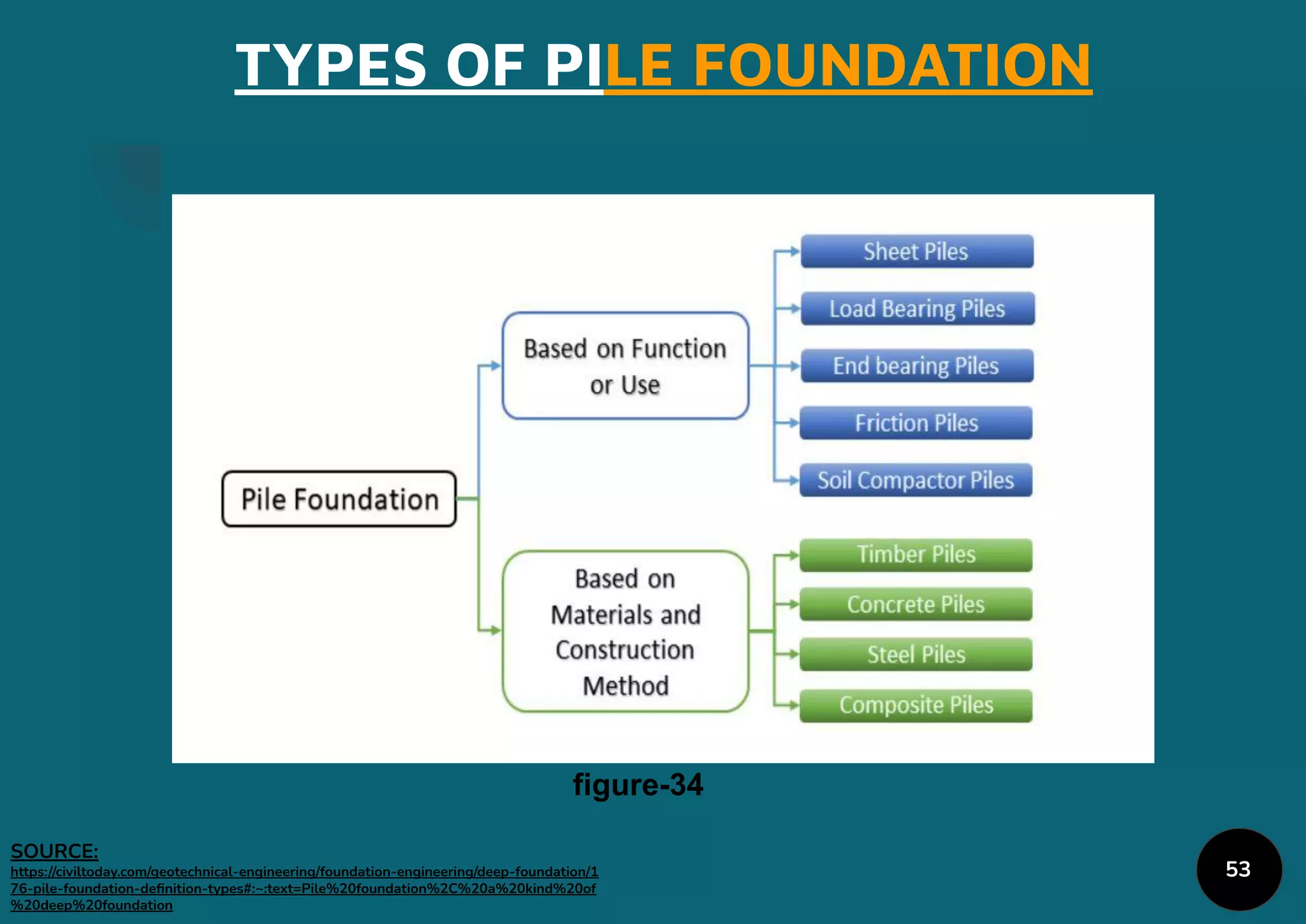 TYPES OF PILE FOUNDATION

Pile Foundation

Based on Function or Use

Sheet Piles
Load Bearing Piles
End bearing Piles
Friction Piles
Soil Compactor Piles

Based on Materials and Construction Method

Timber Piles
Concrete Piles
Steel Piles
Composite Piles

figure-34

SOURCE:
https://civiltoday.com/geotechnical-engineering/foundation-engineering/deep-foundation/176-pile-foundation-definition-types#:~:text=Pile%20foundation%2C%20a%20kind%20of%20deep%20foundation

53